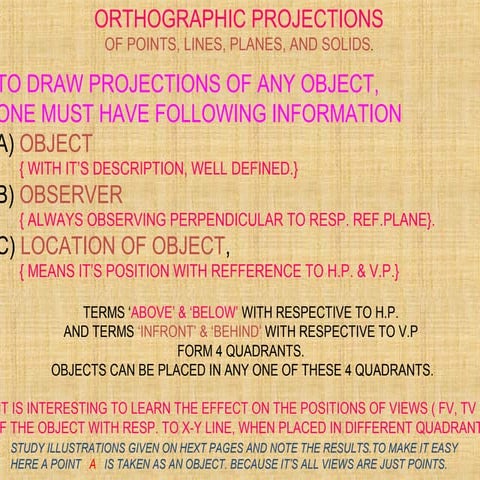 ORTHOGRAPHIC PROJECTIONS
OF POINTS, LINES, PLANES, AND SOLIDS.

TO DRAW PROJECTIONS OF ANY OBJECT, ONE MUST HAVE FOLLOWING INFORMATION

A) OBJECT
{ WITH IT'S DESCRIPTION, WELL DEFINED.}

B) OBSERVER
{ ALWAYS OBSERVING PERPENDICULAR TO RESP. REF.PLANE}.

C) LOCATION OF OBJECT,
{ MEANS IT'S POSITION WITH REFFERENCE TO H.P. & V.P.}

TERMS 'ABOVE' & 'BELOW' WITH RESPECTIVE TO H.P.
AND TERMS 'INFRONT' & 'BEHIND' WITH RESPECTIVE TO V.P
FORM 4 QUADRANTS.
OBJECTS CAN BE PLACED IN ANY ONE OF THESE 4 QUADRANTS.

T IS INTERESTING TO LEARN THE EFFECT ON THE POSITIONS OF VIEWS ( FV, TV
F THE OBJECT WITH RESP. TO X-Y LINE, WHEN PLACED IN DIFFERENT QUADRANT

STUDY ILLUSTRATIONS GIVEN ON HEXT PAGES AND NOTE THE RESULTS.TO MAKE IT EASY HERE A POINT A IS TAKEN AS AN OBJECT. BECAUSE IT'S ALL VIEWS ARE JUST POINTS.